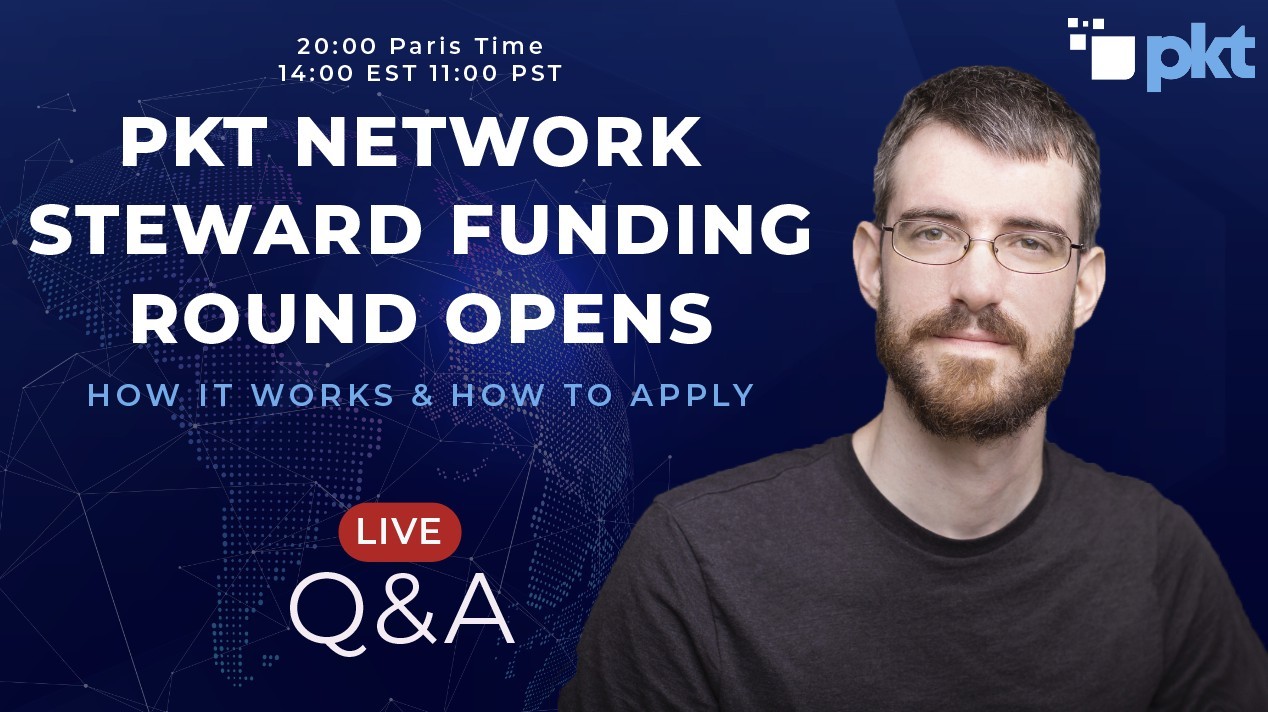 20:00 Paris Time
14:00 EST 11:00 PST

pkt

PKT NETWORK STEWARD FUNDING ROUND OPENS

HOW IT WORKS & HOW TO APPLY

LIVE
Q&A